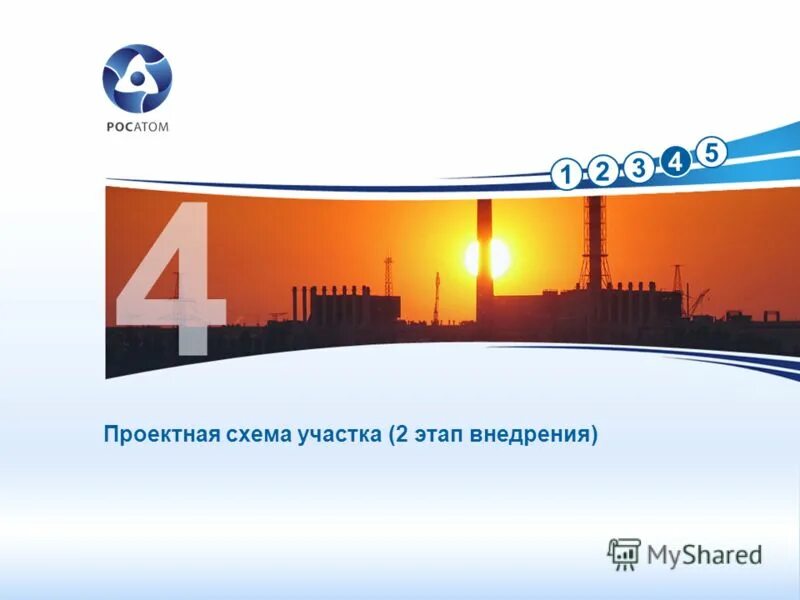 РОСАТОМ

1 2 3 4 5

4

Проектная схема участка (2 этап внедрения)

MyShared